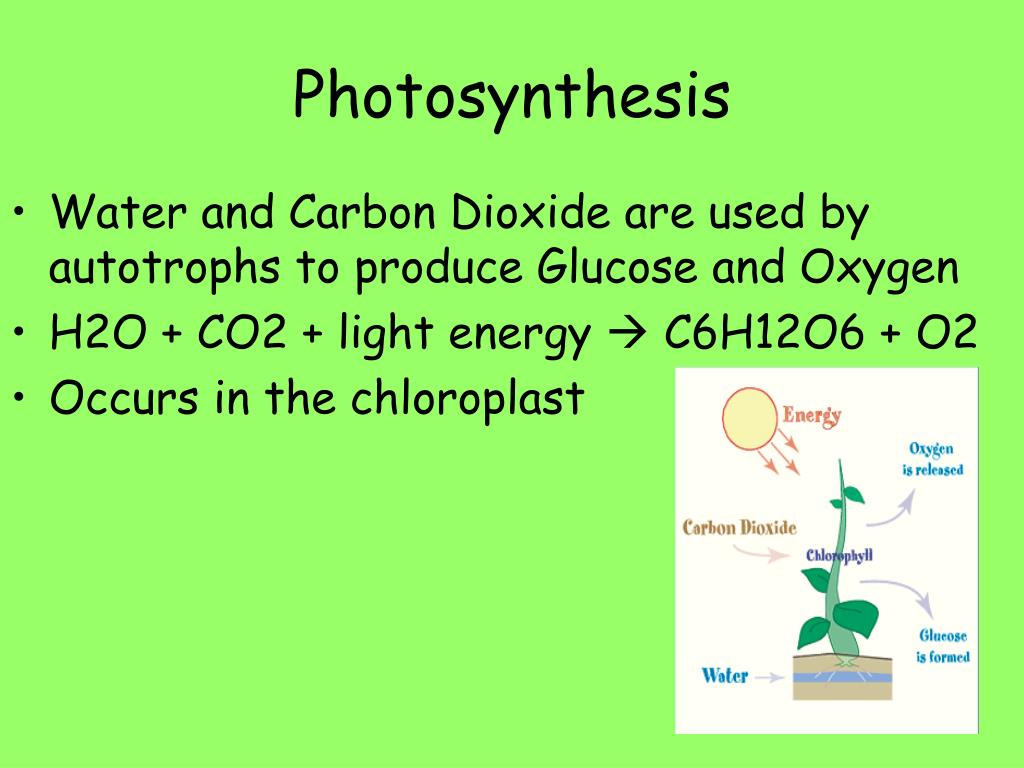 Photosynthesis

• Water and Carbon Dioxide are used by autotrophs to produce Glucose and Oxygen
• H2O + CO2 + light energy → C6H12O6 + O2
• Occurs in the chloroplast

Energy
Oxygen is released
Carbon Dioxide
Chlorophyll
Glucose is formed
Water